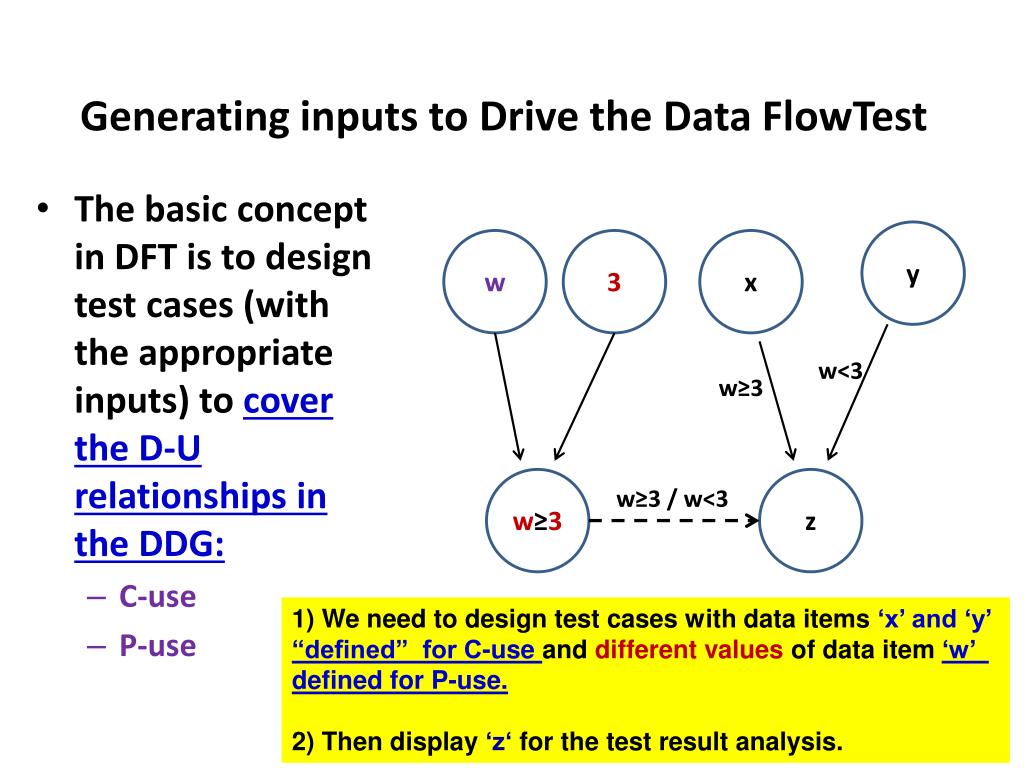 Generating inputs to Drive the Data FlowTest

• The basic concept in DFT is to design test cases (with the appropriate inputs) to cover the D-U relationships in the DDG:
– C-use
– P-use

w
3
x
y
w≥3
w<3
w≥3
w≥3 / w<3
z

1) We need to design test cases with data items ‘x’ and ‘y’ “defined” for C-use and different values of data item ‘w’ defined for P-use.

2) Then display ‘z‘ for the test result analysis.